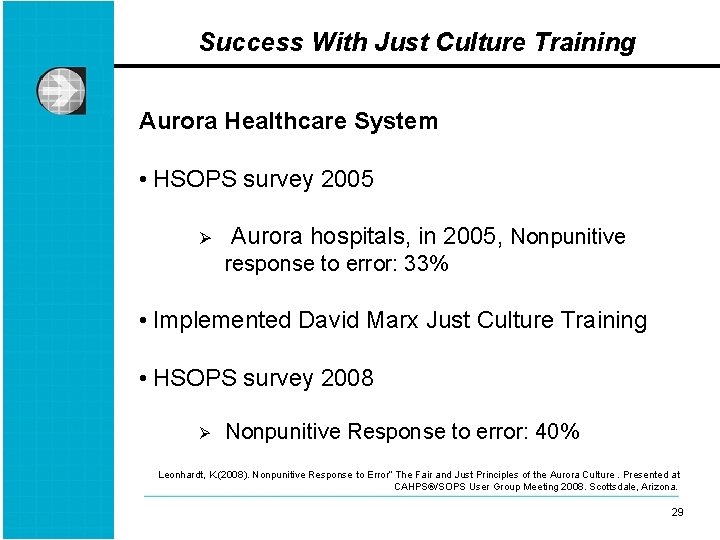 Success With Just Culture Training

Aurora Healthcare System

• HSOPS survey 2005

➢ Aurora hospitals, in 2005, Nonpunitive response to error: 33%

• Implemented David Marx Just Culture Training

• HSOPS survey 2008

➢ Nonpunitive Response to error: 40%

Leonhardt, K(2008). Nonpunitive Response to Error" The Fair and Just Principles of the Aurora Culture . Presented at CAHPS®/SOPS User Group Meeting 2008. Scottsdale, Arizona.

29